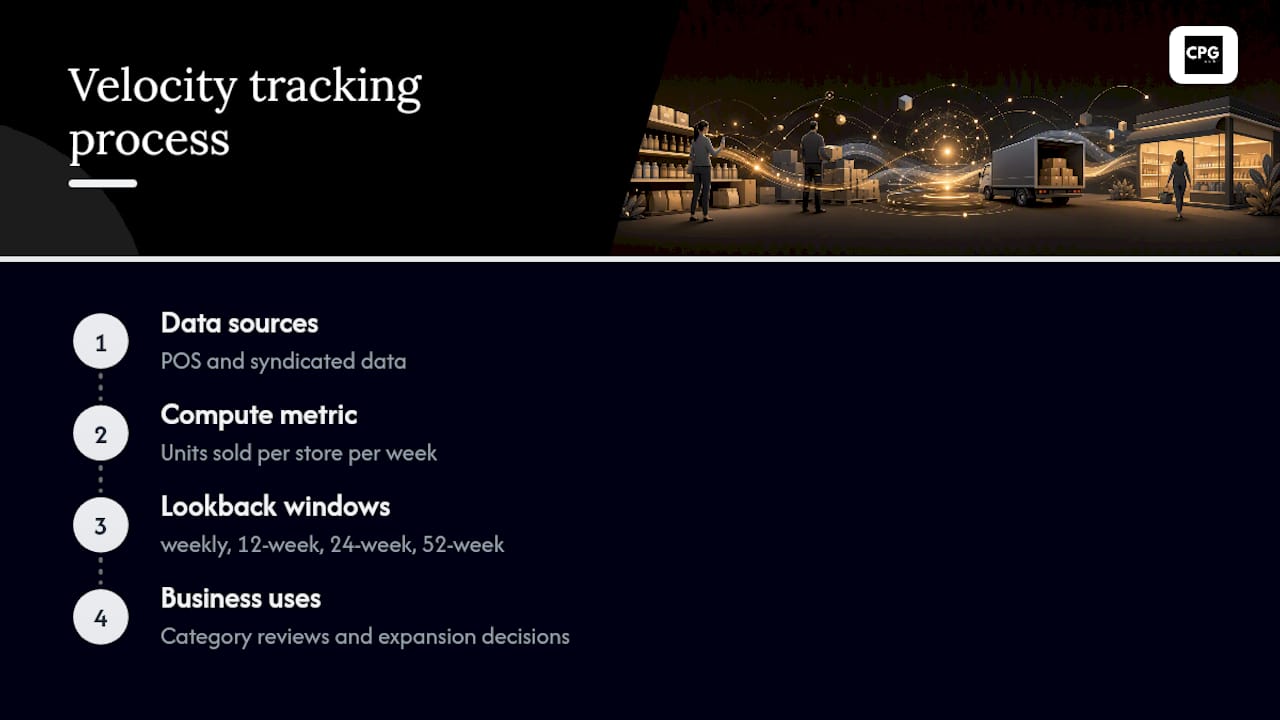 Velocity tracking process

CPG

1
Data sources
POS and syndicated data

2
Compute metric
Units sold per store per week

3
Lookback windows
weekly, 12-week, 24-week, 52-week

4
Business uses
Category reviews and expansion decisions